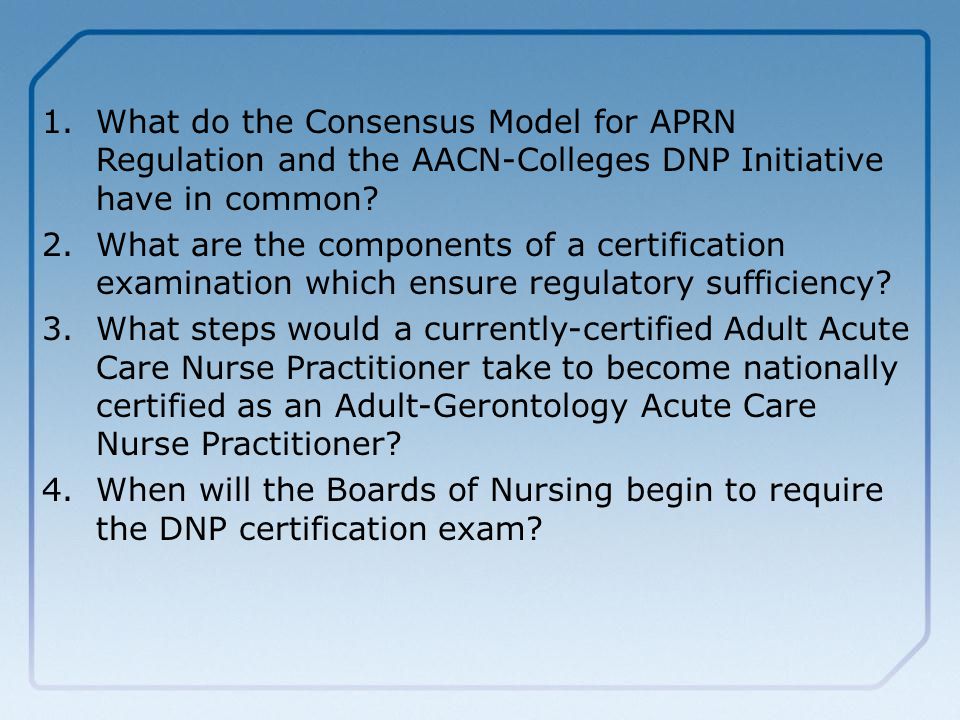 1. What do the Consensus Model for APRN Regulation and the AACN-Colleges DNP Initiative have in common?
2. What are the components of a certification examination which ensure regulatory sufficiency?
3. What steps would a currently-certified Adult Acute Care Nurse Practitioner take to become nationally certified as an Adult-Gerontology Acute Care Nurse Practitioner?
4. When will the Boards of Nursing begin to require the DNP certification exam?